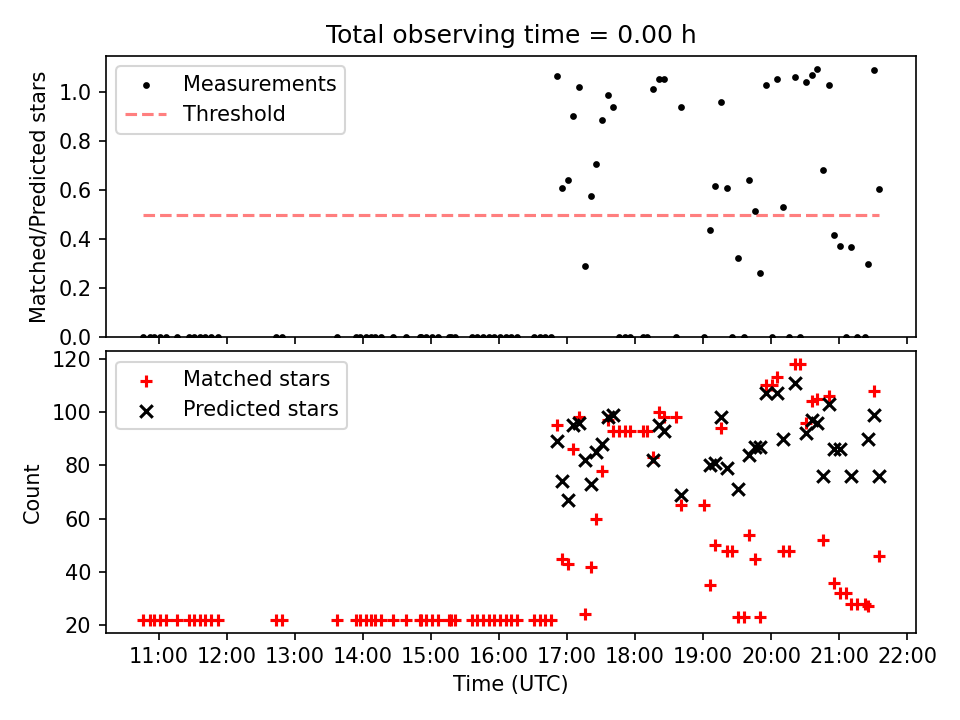 Total observing time = 0.00 h

Measurements
Threshold

Matched/Predicted stars

1.0
0.8
0.6
0.4
0.2
0.0

Matched stars
Predicted stars

Count

120
100
80
60
40
20

11:00 12:00 13:00 14:00 15:00 16:00 17:00 18:00 19:00 20:00 21:00 22:00

Time (UTC)